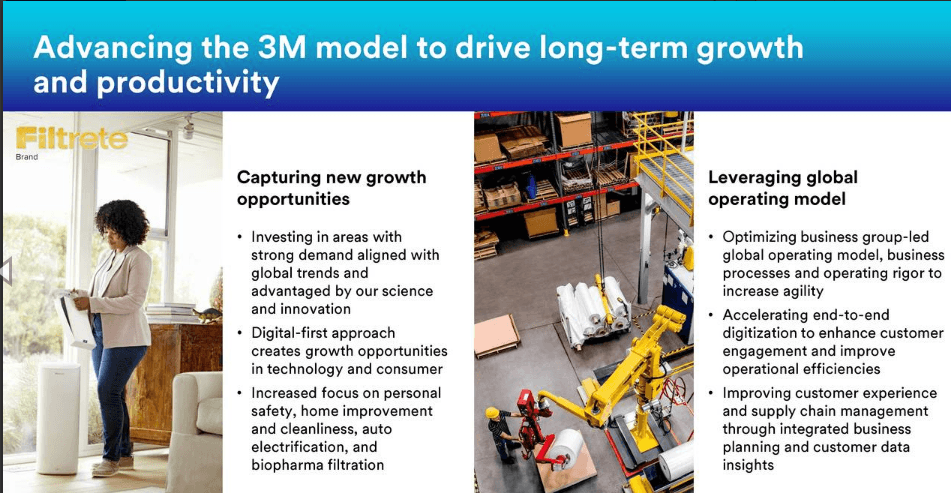 Advancing the 3M model to drive long-term growth and productivity

Filtrete
Brand

Capturing new growth opportunities

• Investing in areas with strong demand aligned with global trends and advantaged by our science and innovation
• Digital-first approach creates growth opportunities in technology and consumer
• Increased focus on personal safety, home improvement and cleanliness, auto electrification, and biopharma filtration

Leveraging global operating model

• Optimizing business group-led global operating model, business processes and operating rigor to increase agility
• Accelerating end-to-end digitization to enhance customer engagement and improve operational efficiencies
• Improving customer experience and supply chain management through integrated business planning and customer data insights